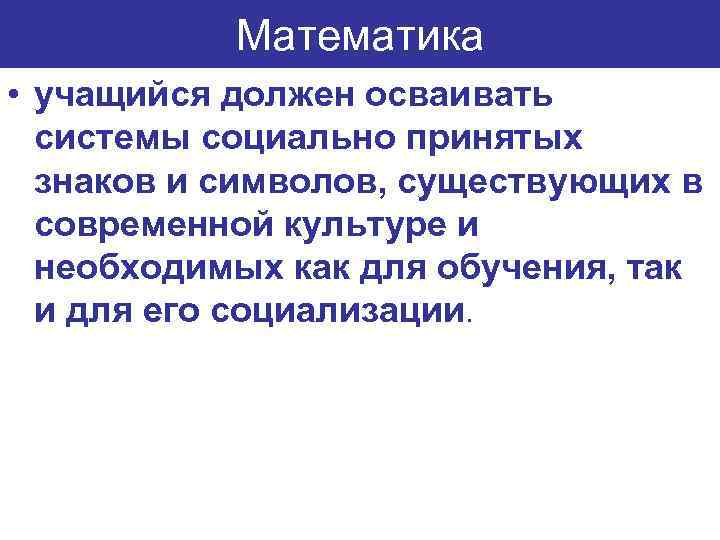 Математика

• учащийся должен осваивать системы социально принятых знаков и символов, существующих в современной культуре и необходимых как для обучения, так и для его социализации.